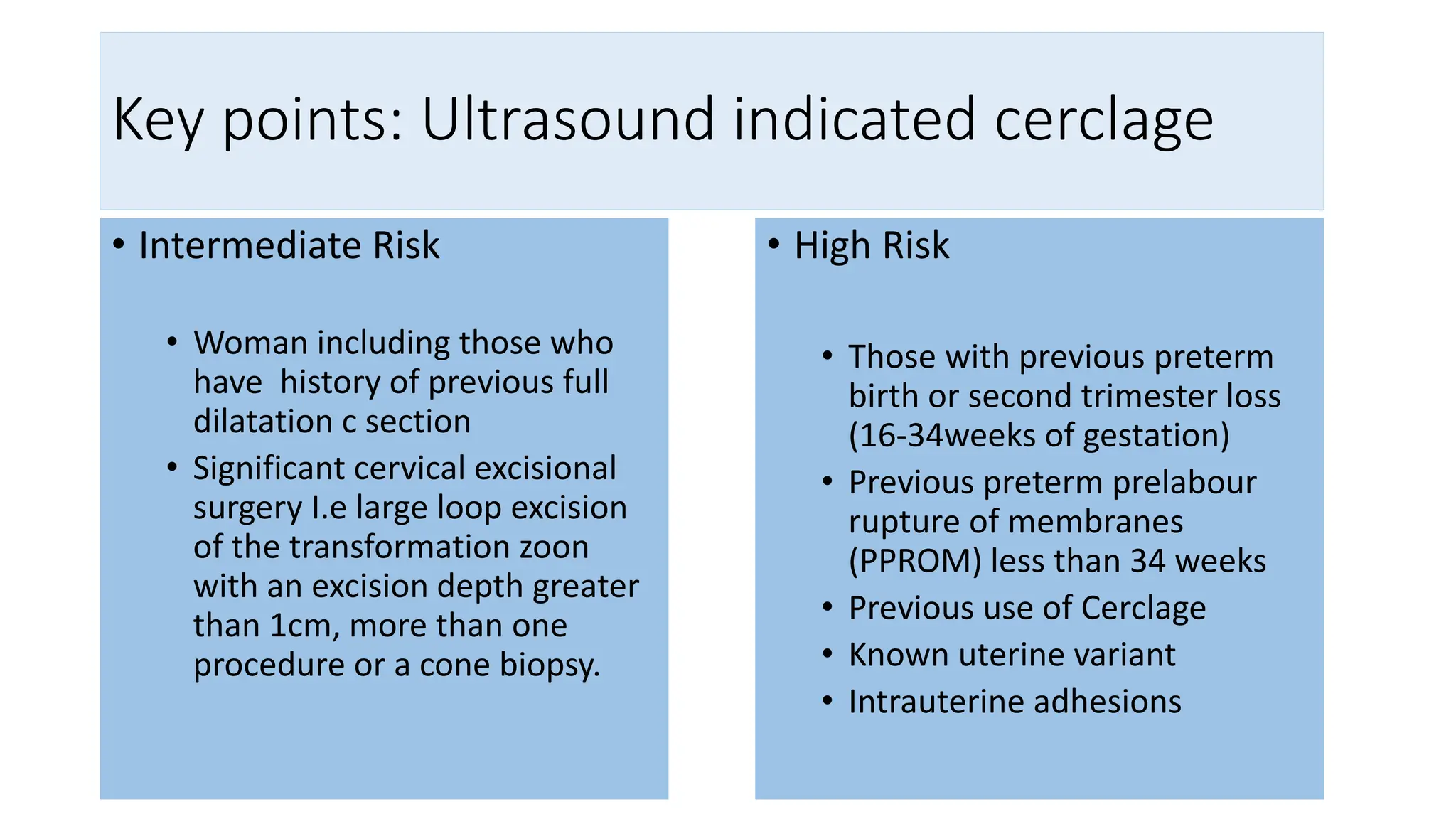 Key points: Ultrasound indicated cerclage

• Intermediate Risk

• Woman including those who have history of previous full dilatation c section
• Significant cervical excisional surgery I.e large loop excision of the transformation zoon with an excision depth greater than 1cm, more than one procedure or a cone biopsy.

• High Risk

• Those with previous preterm birth or second trimester loss (16-34weeks of gestation)
• Previous preterm prelabour rupture of membranes (PPROM) less than 34 weeks
• Previous use of Cerclage
• Known uterine variant
• Intrauterine adhesions